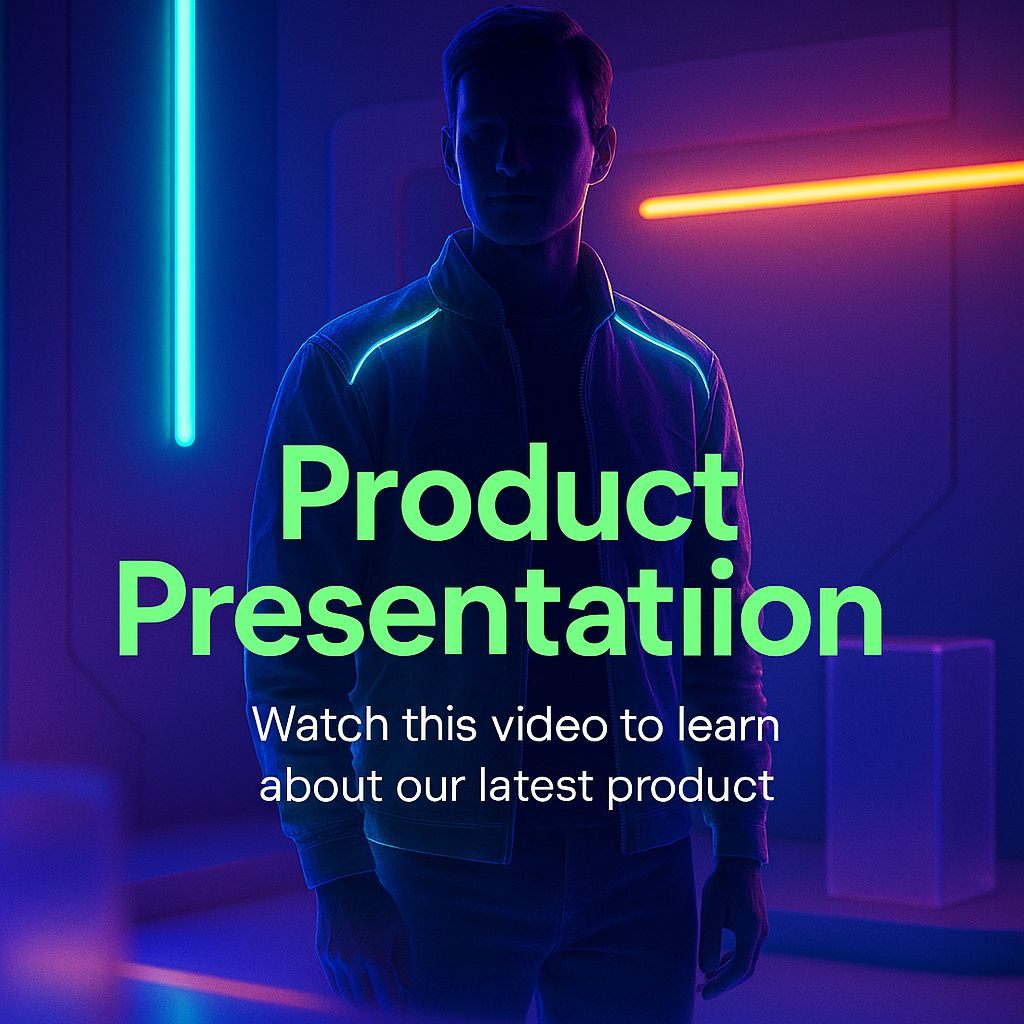 Product Presentatiion

Watch this video to learn about our latest product